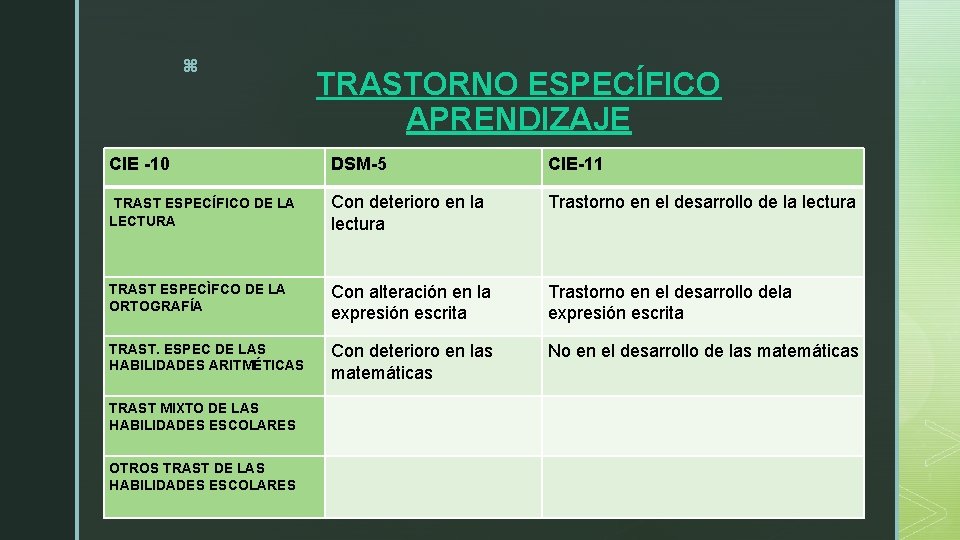 TRASTORNO ESPECÍFICO APRENDIZAJE

| CIE -10 | DSM-5 | CIE-11 |
|---|---|---|
| TRAST ESPECÍFICO DE LA LECTURA | Con deterioro en la lectura | Trastorno en el desarrollo de la lectura |
| TRAST ESPECÌFCO DE LA ORTOGRAFÍA | Con alteración en la expresión escrita | Trastorno en el desarrollo dela expresión escrita |
| TRAST. ESPEC DE LAS HABILIDADES ARITMÉTICAS | Con deterioro en las matemáticas | No en el desarrollo de las matemáticas |
| TRAST MIXTO DE LAS HABILIDADES ESCOLARES | | |
| OTROS TRAST DE LAS HABILIDADES ESCOLARES | | |